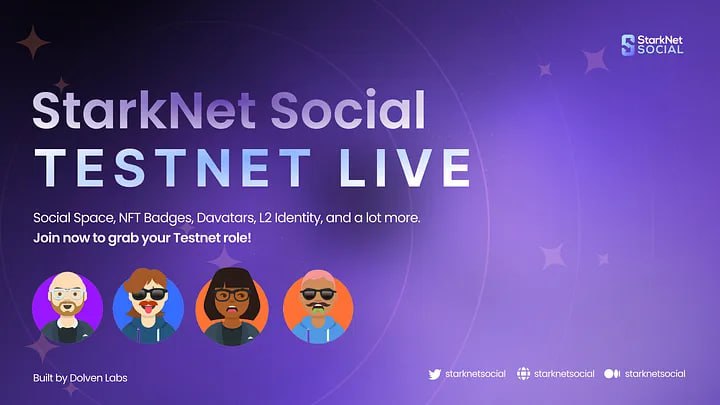 StarkNet SOCIAL

StarkNet Social
TESTNET LIVE

Social Space, NFT Badges, Davatars, L2 Identity, and a lot more.
Join now to grab your Testnet role!

Built by Dolven Labs

starknetsocial starknetsocial starknetsocial